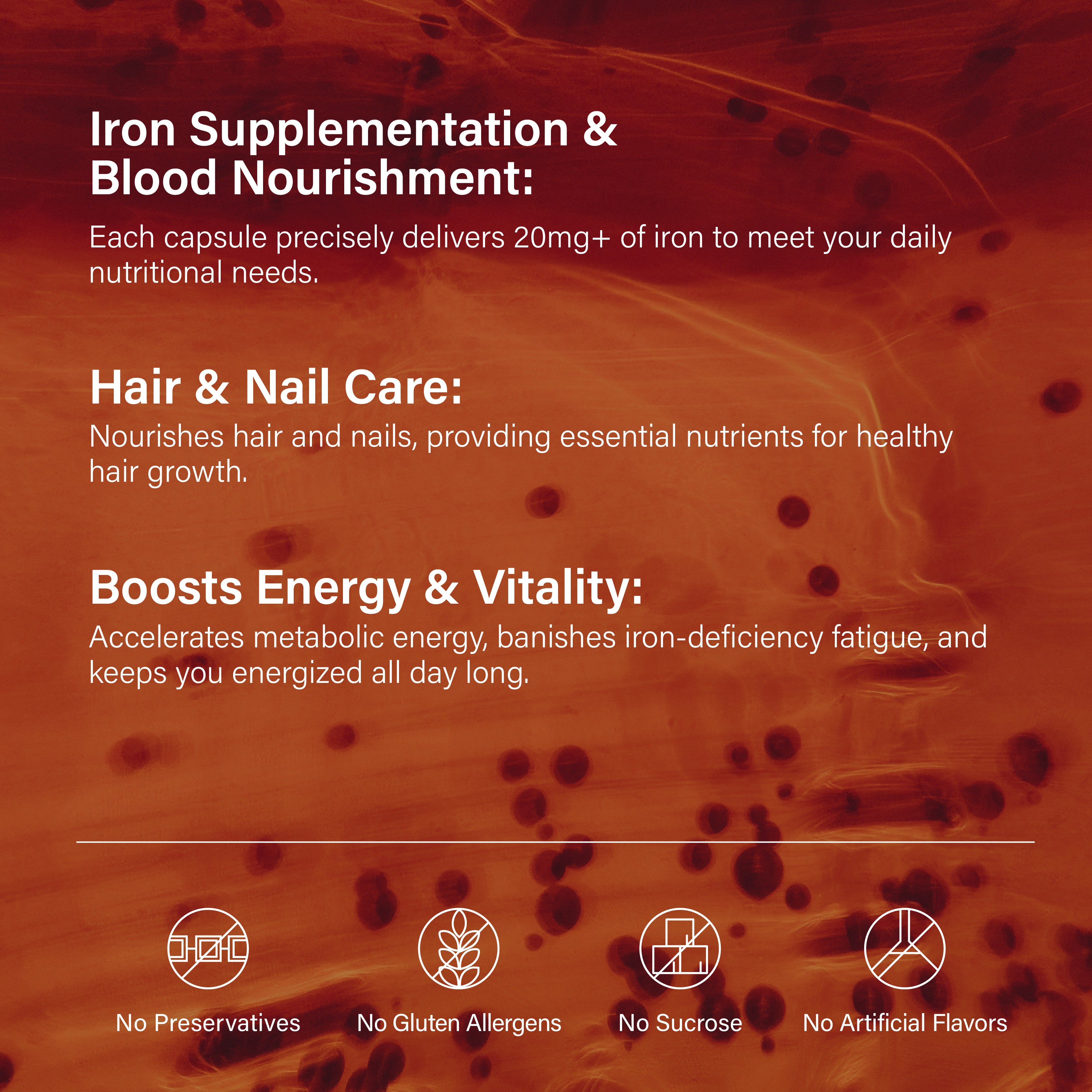 Iron Supplementation & Blood Nourishment:

Each capsule precisely delivers 20mg+ of iron to meet your daily nutritional needs.

Hair & Nail Care:

Nourishes hair and nails, providing essential nutrients for healthy hair growth.

Boosts Energy & Vitality:

Accelerates metabolic energy, banishes iron-deficiency fatigue, and keeps you energized all day long.

No Preservatives

No Gluten Allergens

No Sucrose

No Artificial Flavors